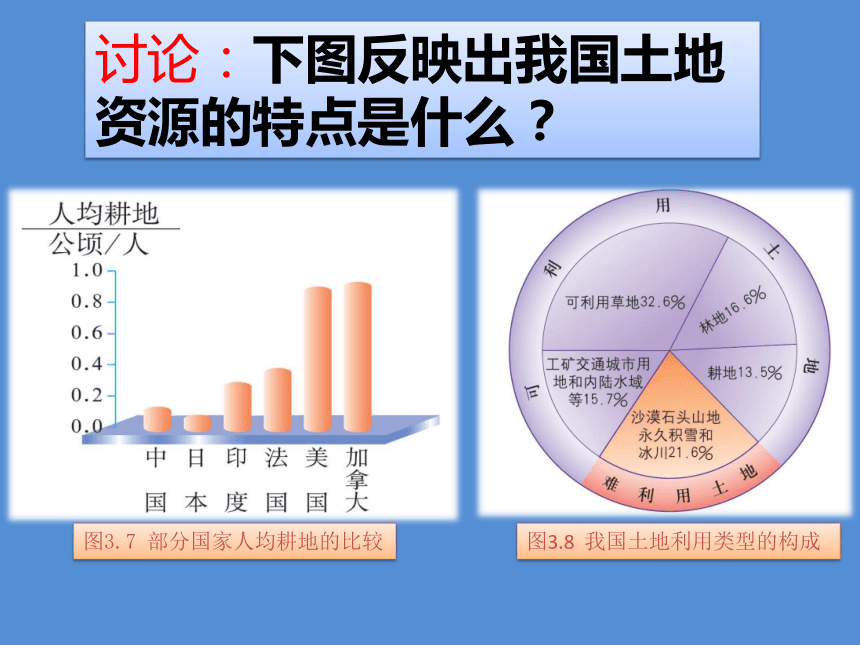 讨论：下图反映出我国土地资源的特点是什么？

人均耕地
公顷/人

1.0
0.8
0.6
0.4
0.2
0.0

中国 日本 印度 法国 美国 加拿大

图3.7 部分国家人均耕地的比较

可利用土地

可利用草地32.6%
林地16.6%
耕地13.5%
工矿交通城市用地和内陆水域等15.7%
沙漠石头山地永久积雪和冰川21.6%

难利用土地

图3.8 我国土地利用类型的构成